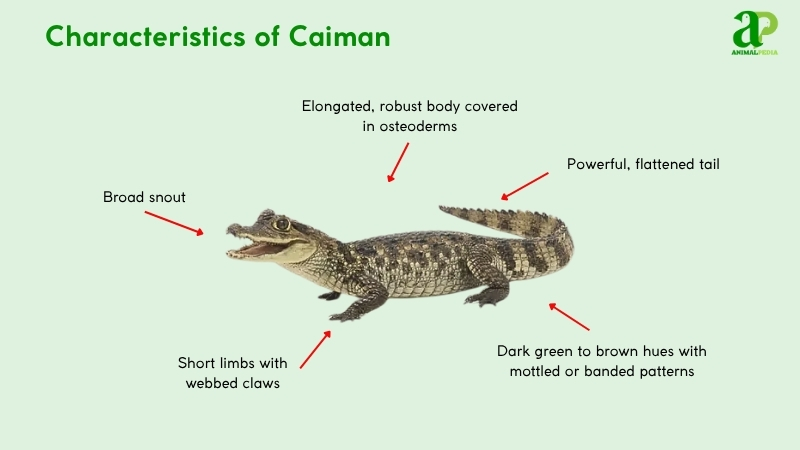 Characteristics of Caiman

aP
ANIMALPEDIA

Elongated, robust body covered in osteoderms

Powerful, flattened tail

Broad snout

Short limbs with webbed claws

Dark green to brown hues with mottled or banded patterns